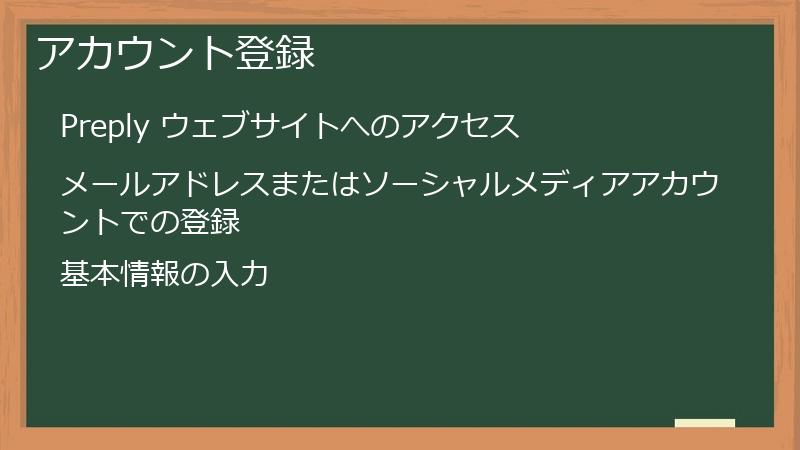 アカウント登録

Preply ウェブサイトへのアクセス

メールアドレスまたはソーシャルメディアアカウントでの登録

基本情報の入力